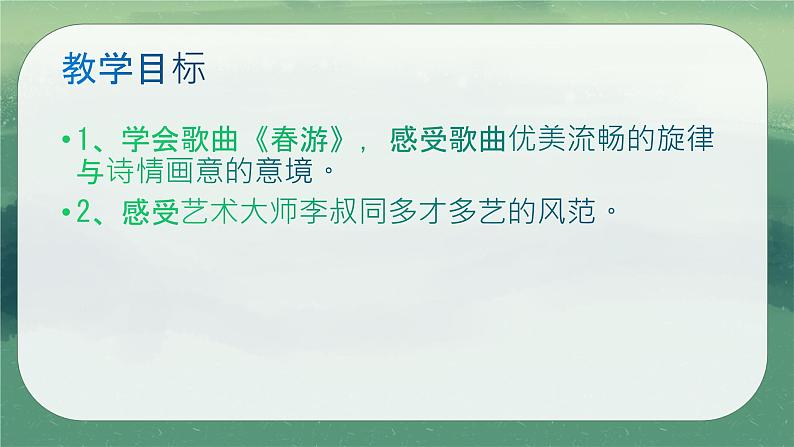 教学目标

•1、学会歌曲《春游》，感受歌曲优美流畅的旋律与诗情画意的意境。

•2、感受艺术大师李叔同多才多艺的风范。